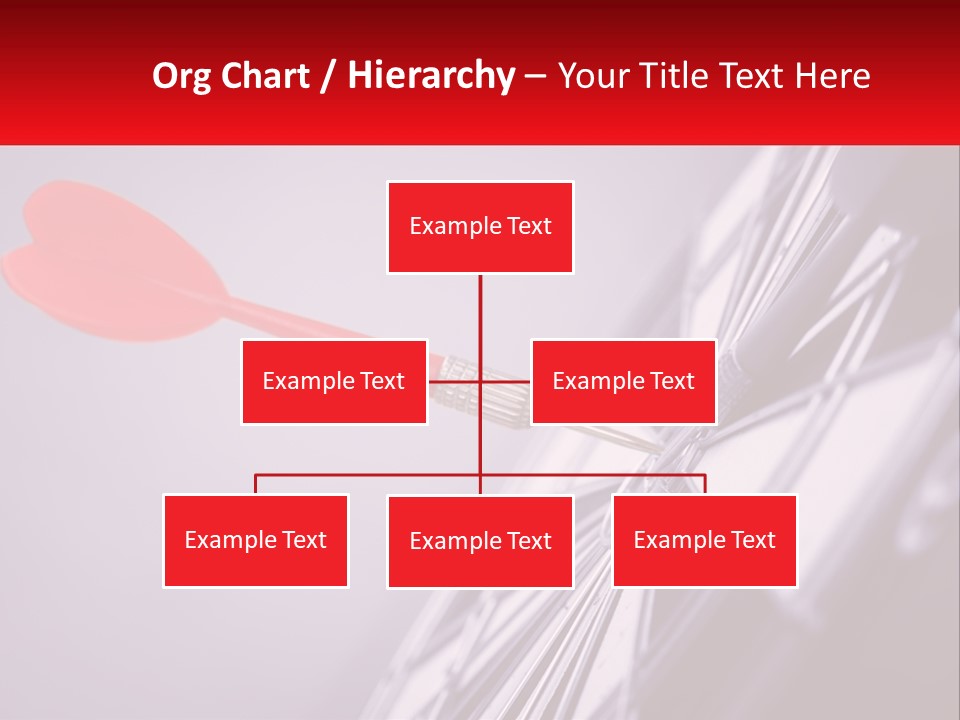 Org Chart / Hierarchy – Your Title Text Here

Example Text

Example Text

Example Text

Example Text

Example Text

Example Text